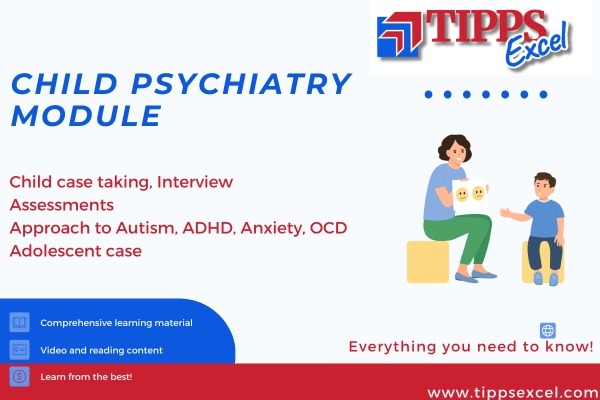 TIPPS Excel

CHILD PSYCHIATRY MODULE

Child case taking, Interview
Assessments
Approach to Autism, ADHD, Anxiety, OCD
Adolescent case

Comprehensive learning material

Video and reading content

Learn from the best!

Everything you need to know!

www.tippsexcel.com